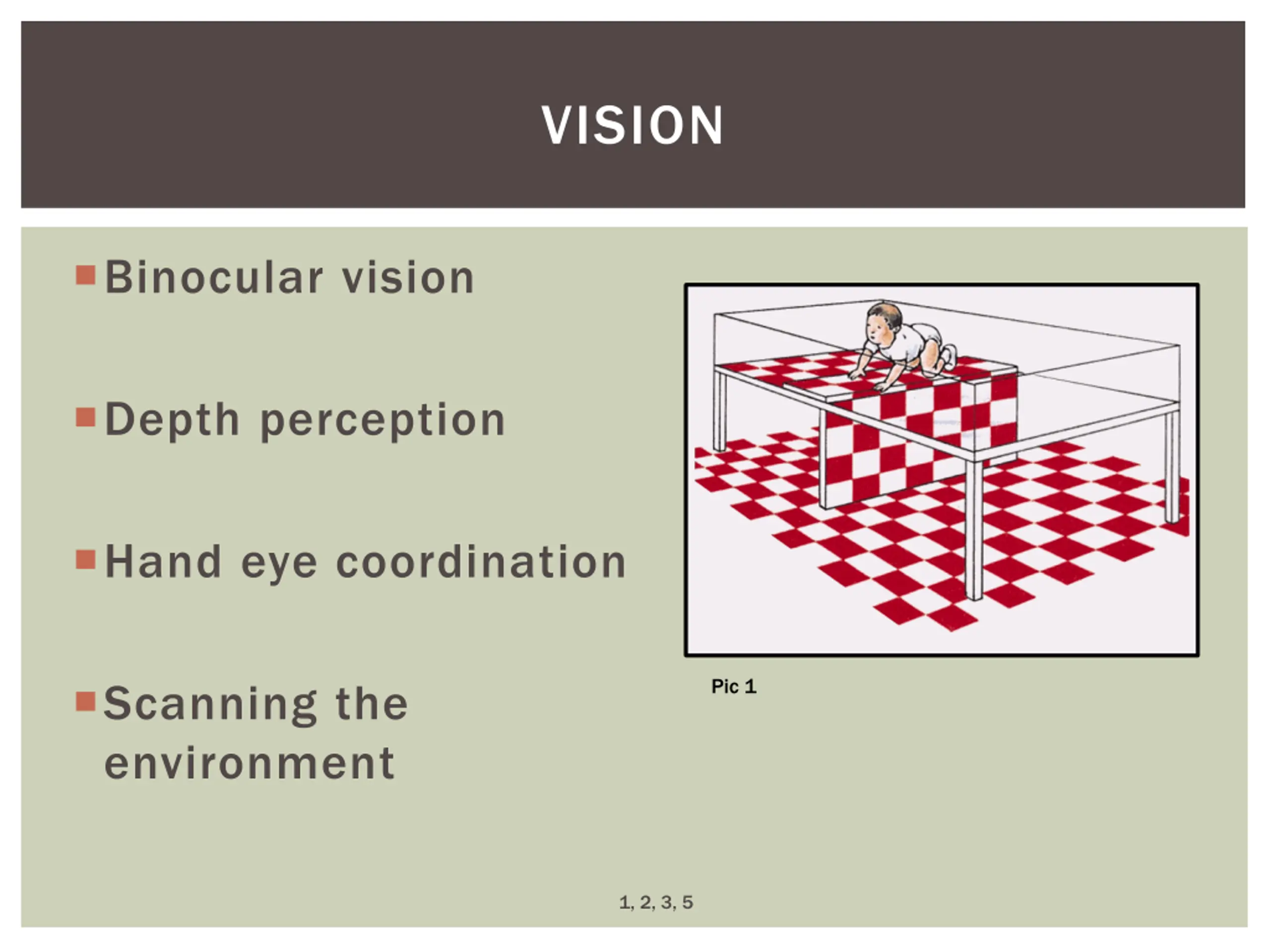 VISION

Binocular vision

Depth perception

Hand eye coordination

Scanning the environment

Pic 1

1, 2, 3, 5